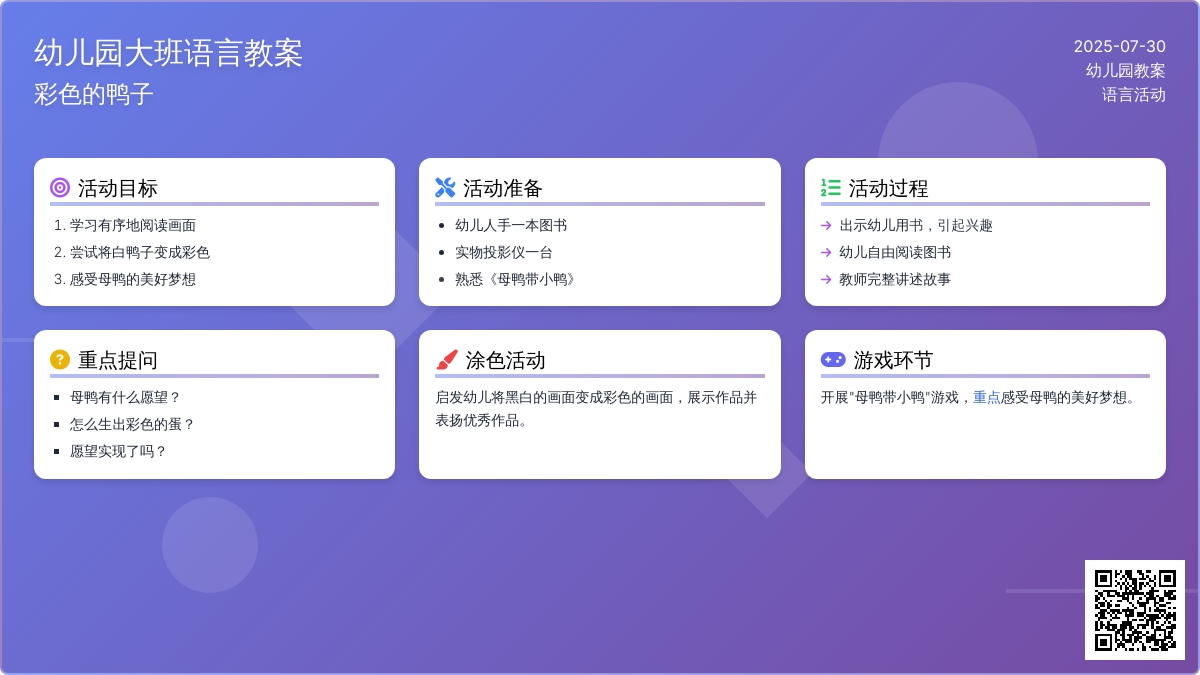 幼儿园大班语言教案
彩色的鸭子

2025-07-30
幼儿园教案
语言活动

活动目标
1. 学习有序地阅读画面
2. 尝试将白鸭子变成彩色
3. 感受母鸭的美好梦想

活动准备
- 幼儿人手一本图书
- 实物投影仪一台
- 熟悉《母鸭带小鸭》

活动过程
→ 出示幼儿用书，引起兴趣
→ 幼儿自由阅读图书
→ 教师完整讲述故事

重点提问
- 母鸭有什么愿望？
- 怎么生出彩色的蛋？
- 愿望实现了吗？

涂色活动
启发幼儿将黑白的画面变成彩色的画面，展示作品并表扬优秀作品。

游戏环节
开展"母鸭带小鸭"游戏，重点感受母鸭的美好梦想。